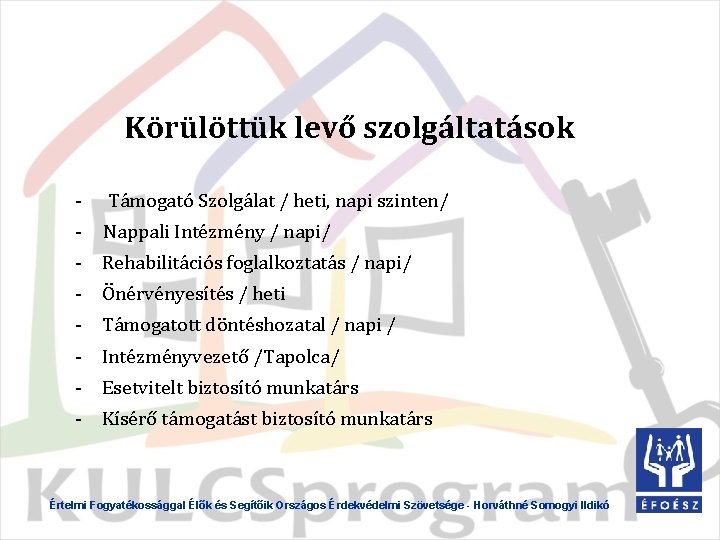 Körülöttük levő szolgáltatások

- Támogató Szolgálat / heti, napi szinten/
- Nappali Intézmény / napi/
- Rehabilitációs foglalkoztatás / napi/
- Önérvényesítés / heti
- Támogatott döntéshozatal / napi /
- Intézményvezető /Tapolca/
- Esetvitelt biztosító munkatárs
- Kísérő támogatást biztosító munkatárs

KULCSprogram

Értelmi Fogyatékossággal Élők és Segítőik Országos Érdekvédelmi Szövetsége - Horváthné Somogyi Ildikó

ÉFOÉSZ